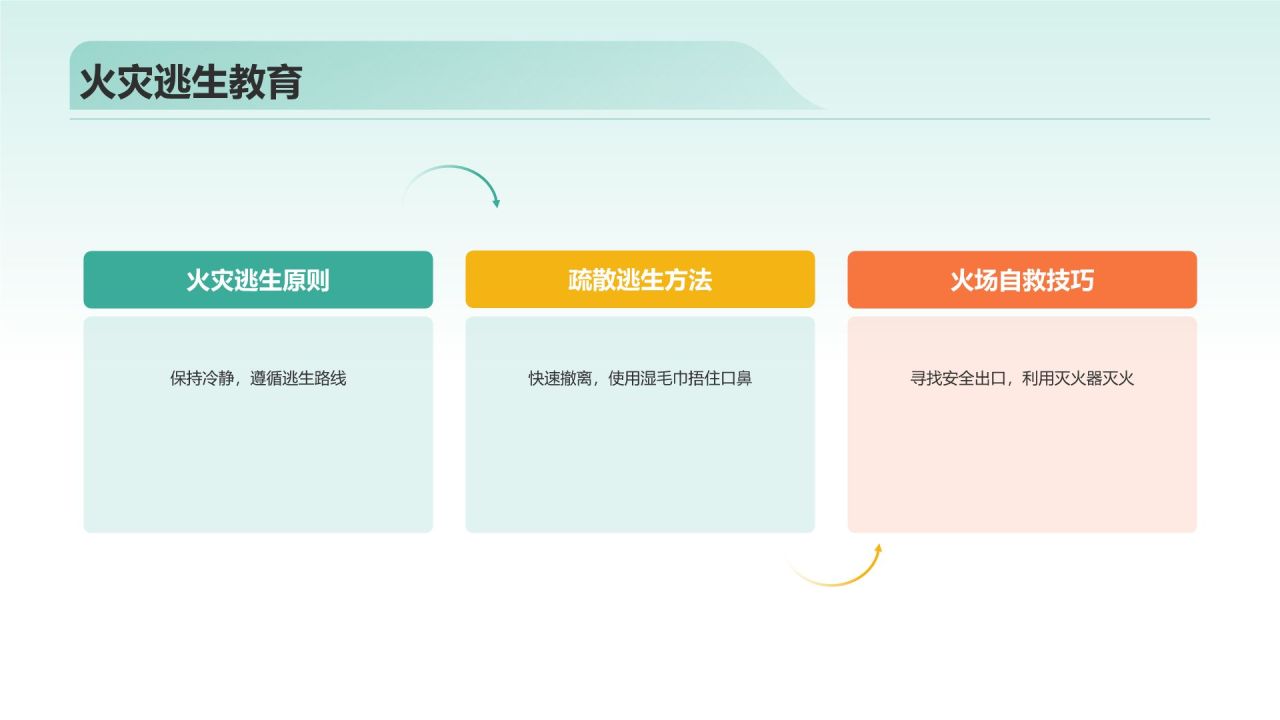 火灾逃生教育

火灾逃生原则

保持冷静，遵循逃生路线

疏散逃生方法

快速撤离，使用湿毛巾捂住口鼻

火场自救技巧

寻找安全出口，利用灭火器灭火